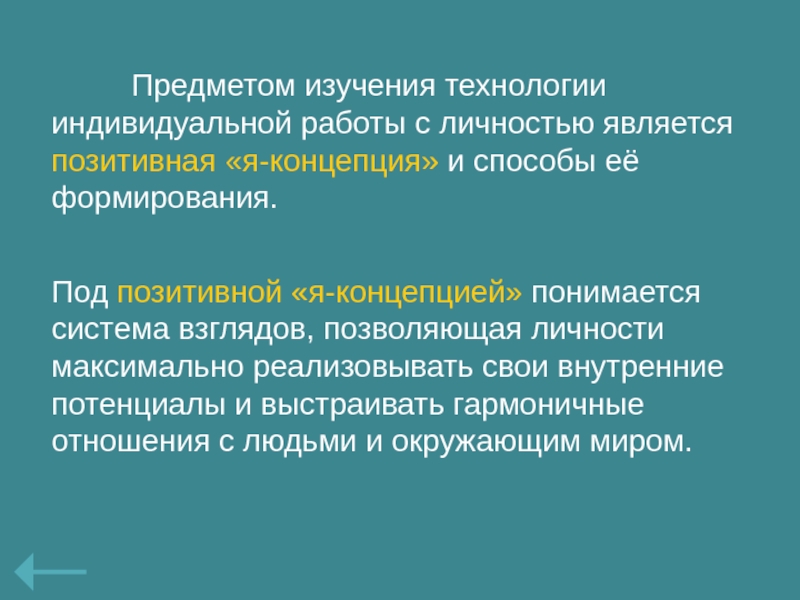 Предметом изучения технологии индивидуальной работы с личностью является позитивная «я-концепция» и способы её формирования.

Под позитивной «я-концепцией» понимается система взглядов, позволяющая личности максимально реализовывать свои внутренние потенциалы и выстраивать гармоничные отношения с людьми и окружающим миром.